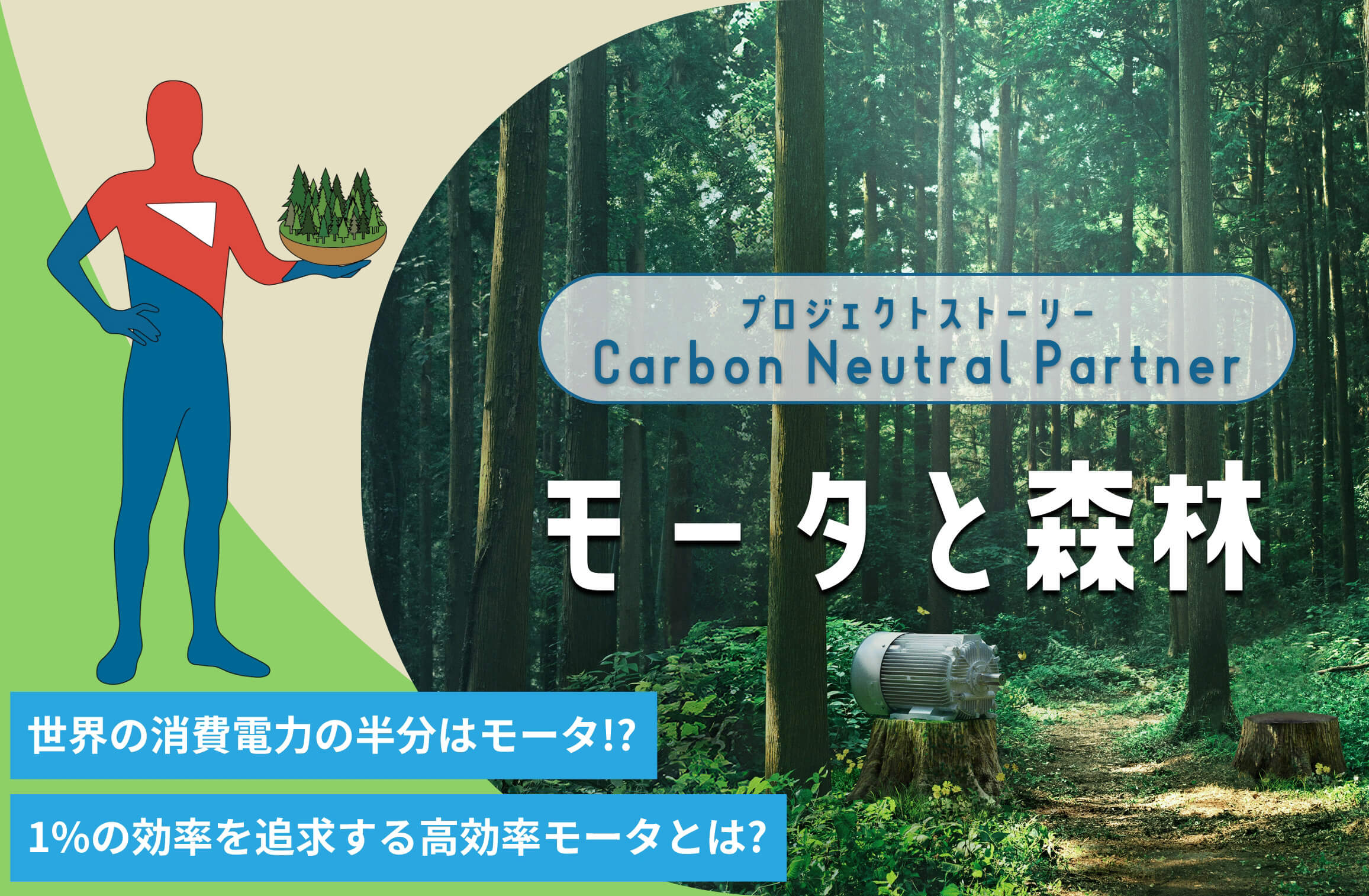 プロジェクトストーリー
Carbon Neutral Partner

モータと森林

世界の消費電力の半分はモータ!?

1%の効率を追求する高効率モータとは?